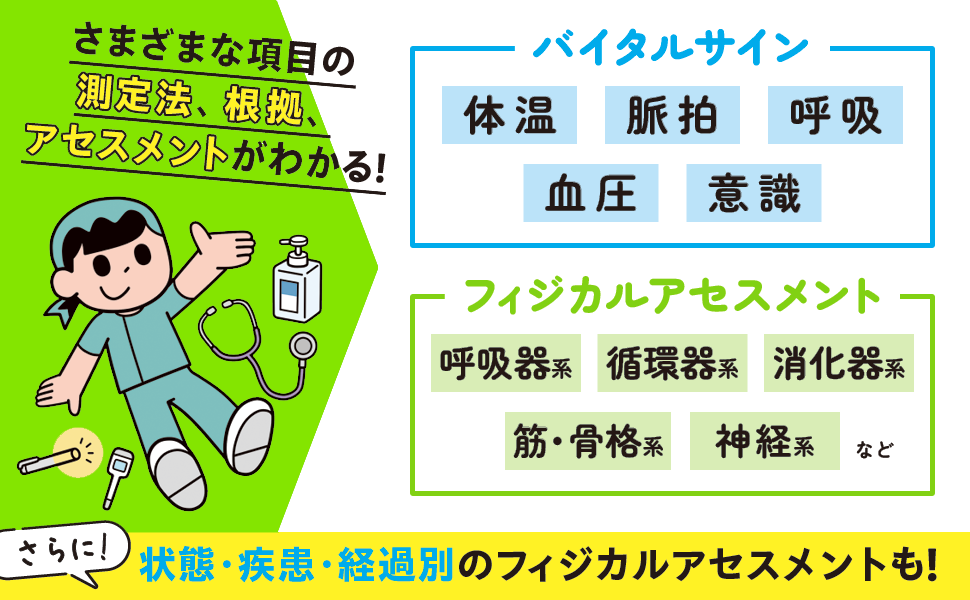 さまざまな項目の
測定法、根拠、
アセスメントがわかる!

バイタルサイン
体温 脈拍 呼吸
血圧 意識

フィジカルアセスメント
呼吸器系 循環器系 消化器系
筋・骨格系 神経系 など

さらに!
状態・疾患・経過別のフィジカルアセスメントも!